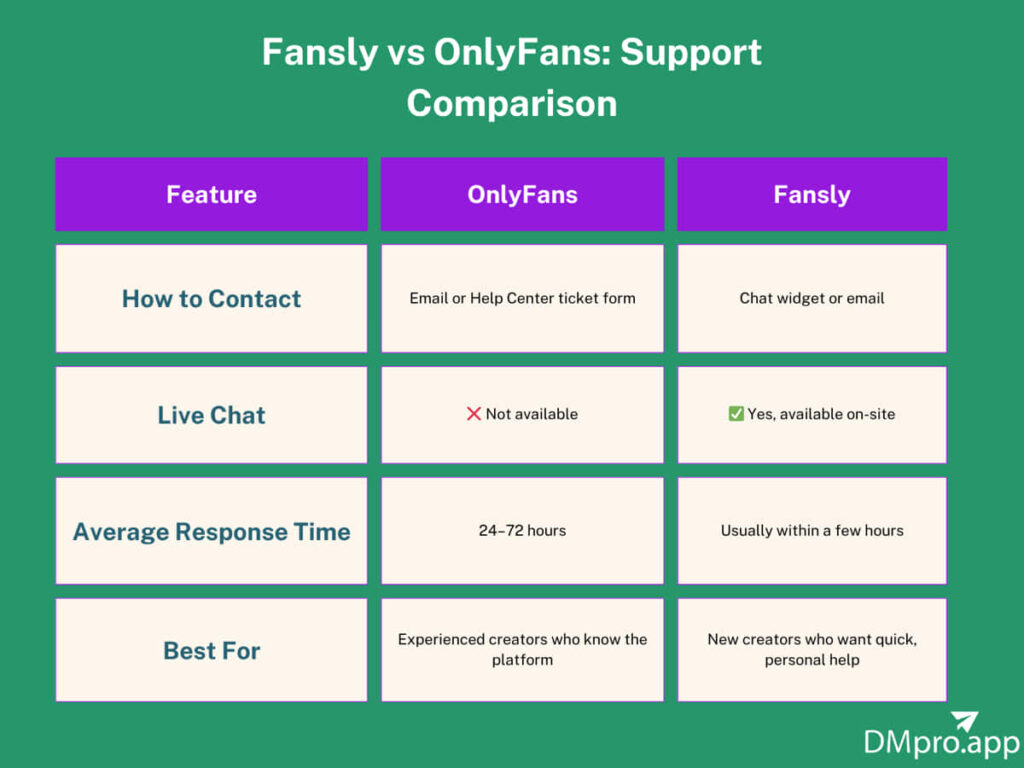 Fansly vs OnlyFans: Support Comparison

| Feature | OnlyFans | Fansly |
|---|---|---|
| How to Contact | Email or Help Center ticket form | Chat widget or email |
| Live Chat | ❌ Not available | ✅ Yes, available on-site |
| Average Response Time | 24–72 hours | Usually within a few hours |
| Best For | Experienced creators who know the platform | New creators who want quick, personal help |

DMpro.app